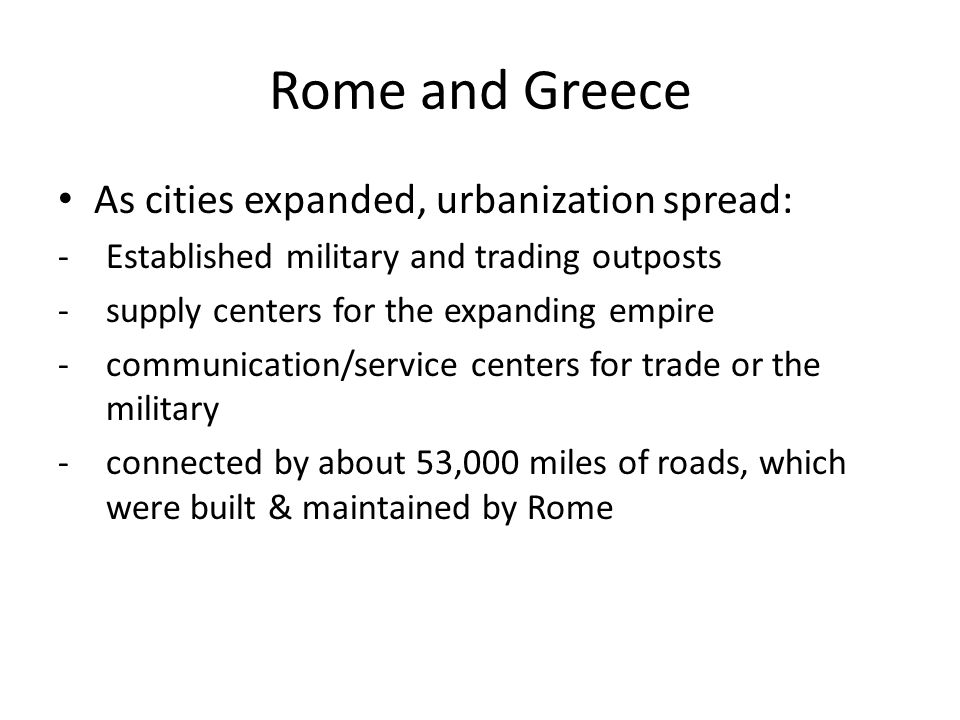 Rome and Greece

• As cities expanded, urbanization spread:
- Established military and trading outposts
- supply centers for the expanding empire
- communication/service centers for trade or the military
- connected by about 53,000 miles of roads, which were built & maintained by Rome